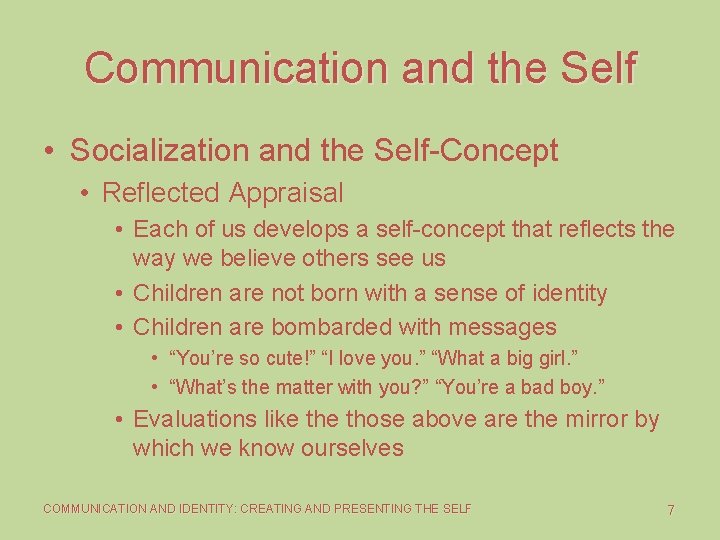 Communication and the Self

• Socialization and the Self-Concept
  • Reflected Appraisal
    • Each of us develops a self-concept that reflects the way we believe others see us
    • Children are not born with a sense of identity
    • Children are bombarded with messages
      • “You’re so cute!” “I love you.” “What a big girl.”
      • “What’s the matter with you?” “You’re a bad boy.”
    • Evaluations like the those above are the mirror by which we know ourselves

COMMUNICATION AND IDENTITY: CREATING AND PRESENTING THE SELF

7